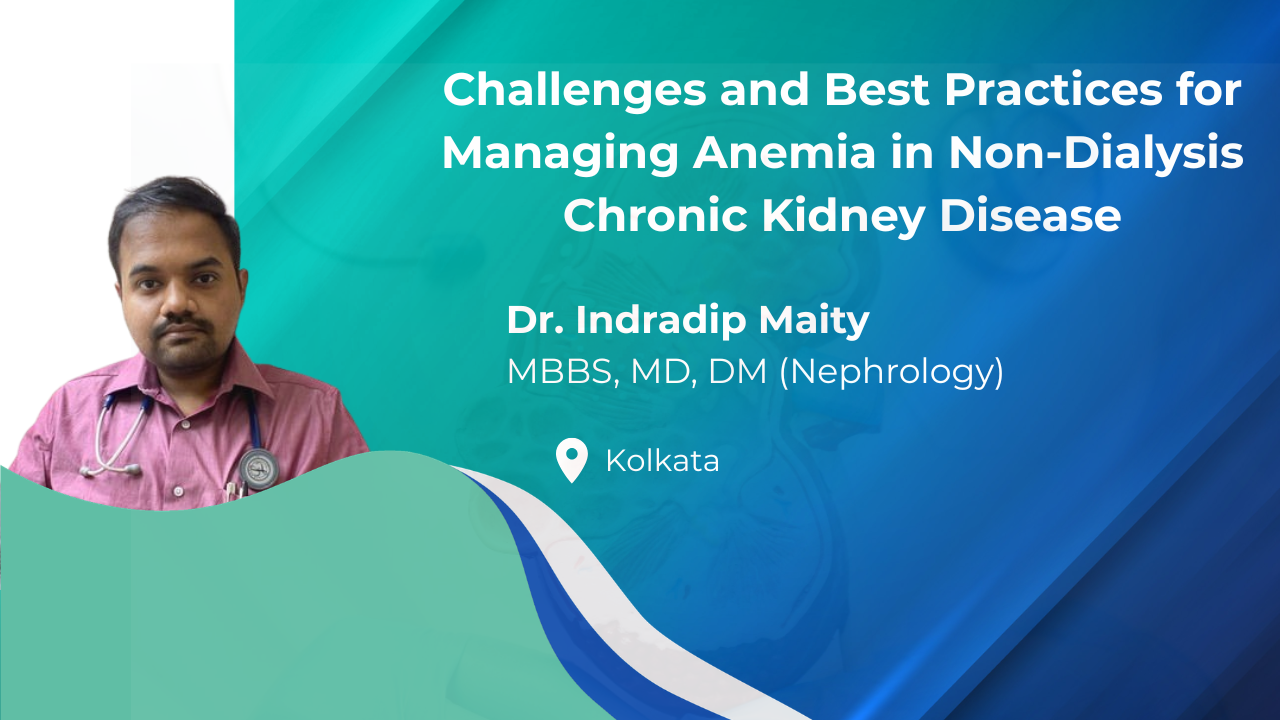 Challenges and Best Practices for Managing Anemia in Non-Dialysis Chronic Kidney Disease

Dr. Indradip Maity
MBBS, MD, DM (Nephrology)

Kolkata